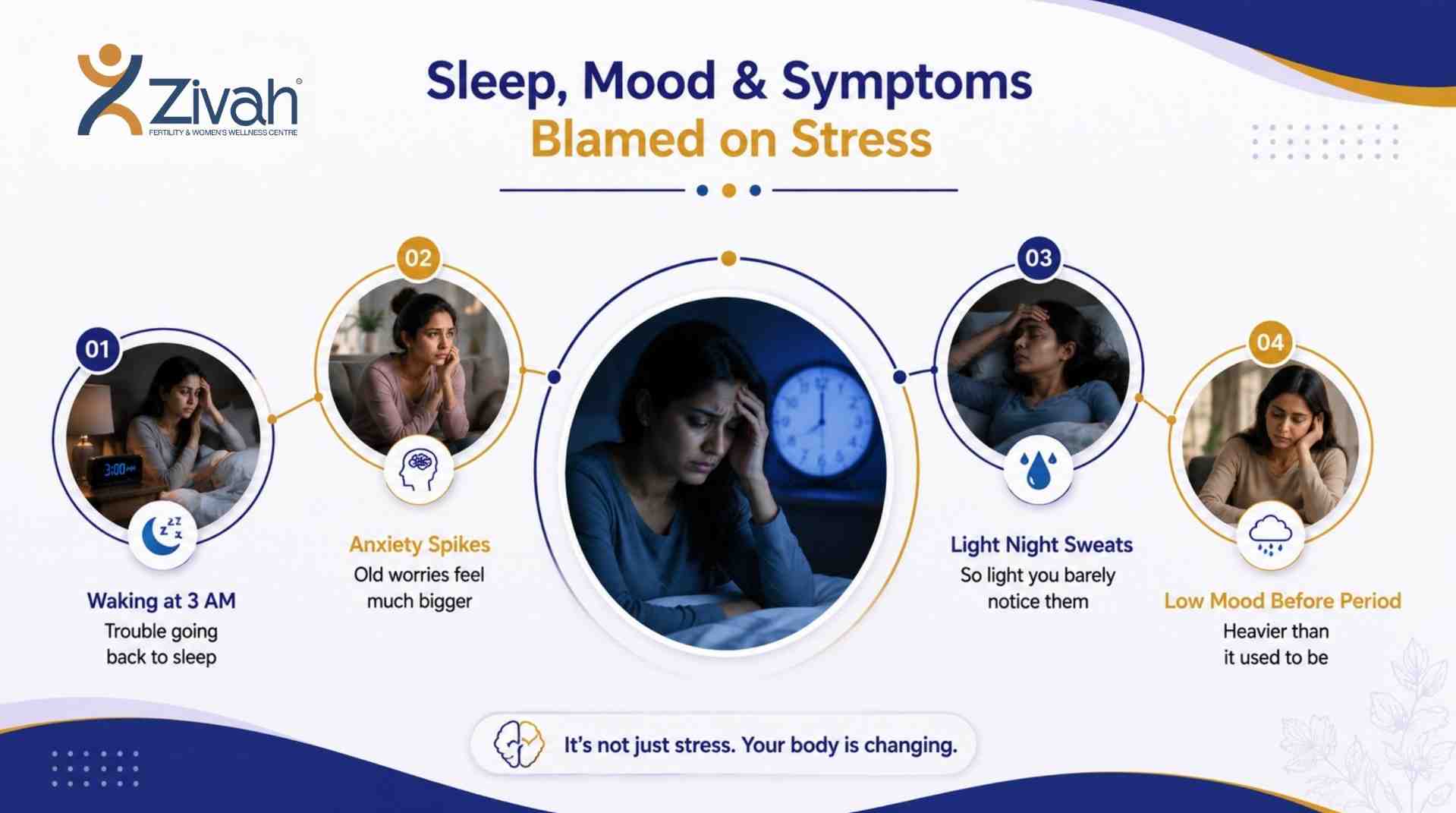 Zivah®
FERTILITY & WOMEN'S WELLNESS CENTRE

Sleep, Mood & Symptoms
Blamed on Stress

01
3:00
Waking at 3 AM
Trouble going back to sleep

02
Anxiety Spikes
Old worries feel much bigger

03
Light Night Sweats
So light you barely notice them

04
Low Mood Before Period
Heavier than it used to be

It's not just stress. Your body is changing.